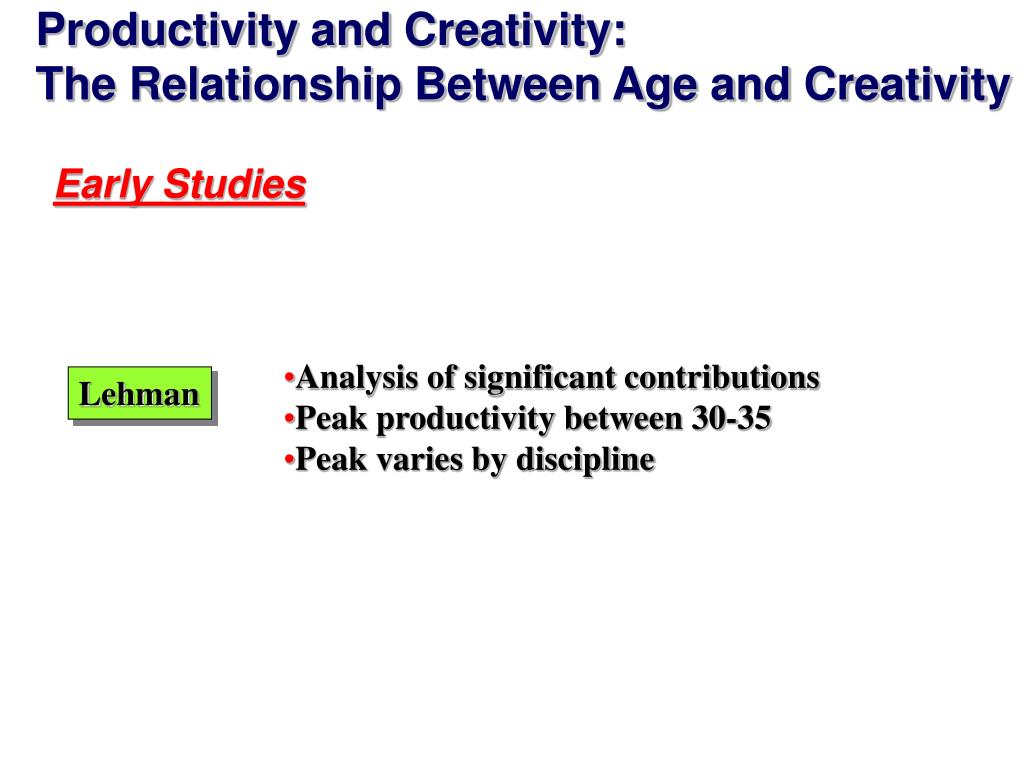 Productivity and Creativity:
The Relationship Between Age and Creativity

Early Studies

Lehman

•Analysis of significant contributions
•Peak productivity between 30-35
•Peak varies by discipline